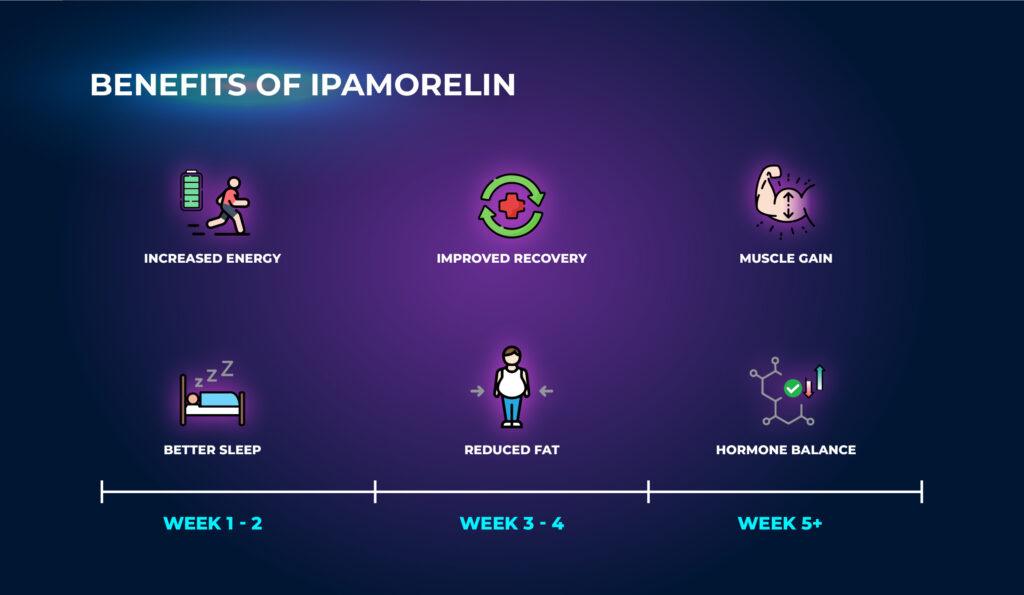 BENEFITS OF IPAMORELIN

INCREASED ENERGY

IMPROVED RECOVERY

MUSCLE GAIN

BETTER SLEEP

REDUCED FAT

HORMONE BALANCE

WEEK 1 - 2

WEEK 3 - 4

WEEK 5+